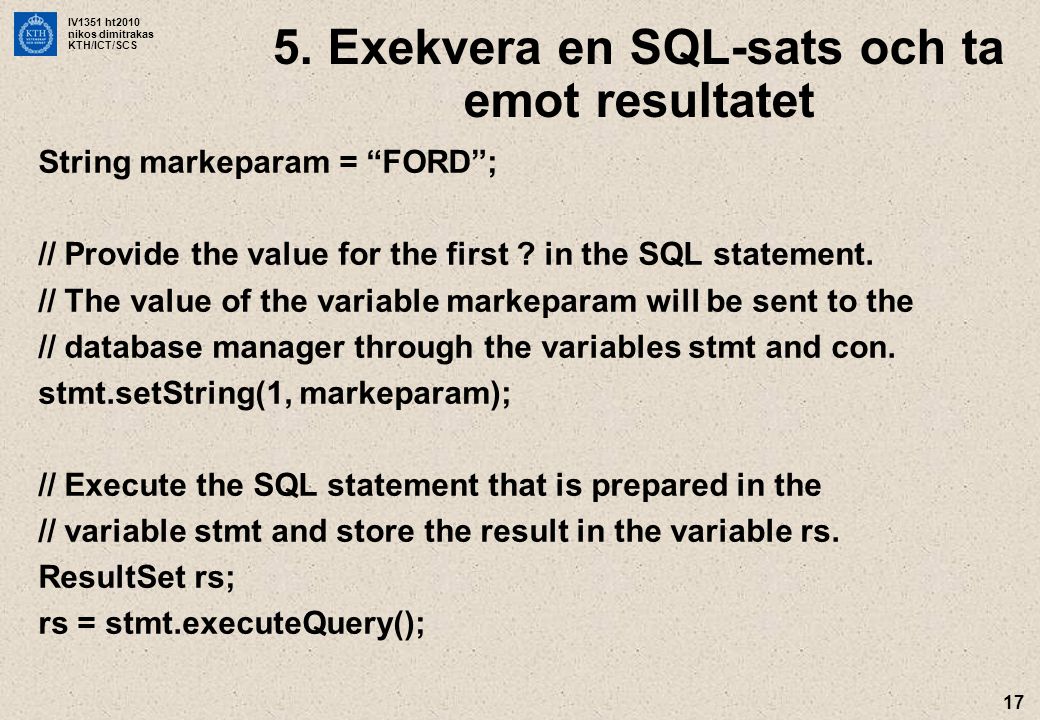 IV1351 ht2010
nikos dimitrakas
KTH/ICT/SCS

5. Exekvera en SQL-sats och ta emot resultatet

String markeparam = “FORD”;

// Provide the value for the first ? in the SQL statement.
// The value of the variable markeparam will be sent to the
// database manager through the variables stmt and con.
stmt.setString(1, markeparam);

// Execute the SQL statement that is prepared in the
// variable stmt and store the result in the variable rs.
ResultSet rs;
rs = stmt.executeQuery();

17